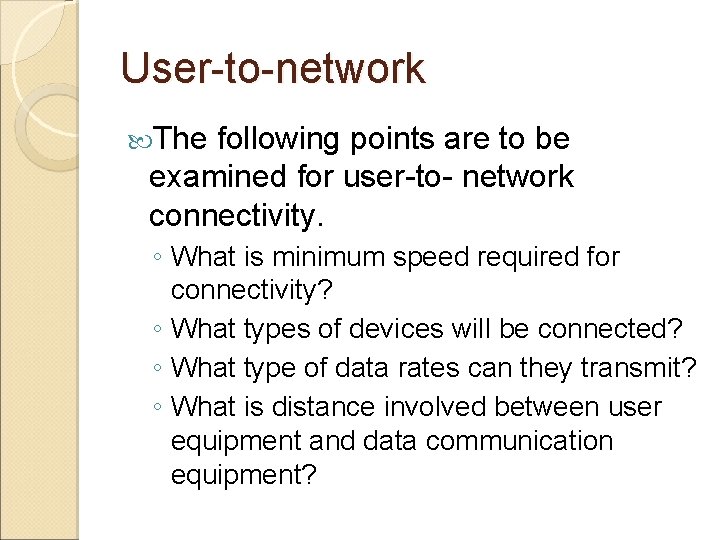 User-to-network

The following points are to be examined for user-to- network connectivity.

◦ What is minimum speed required for connectivity?
◦ What types of devices will be connected?
◦ What type of data rates can they transmit?
◦ What is distance involved between user equipment and data communication equipment?